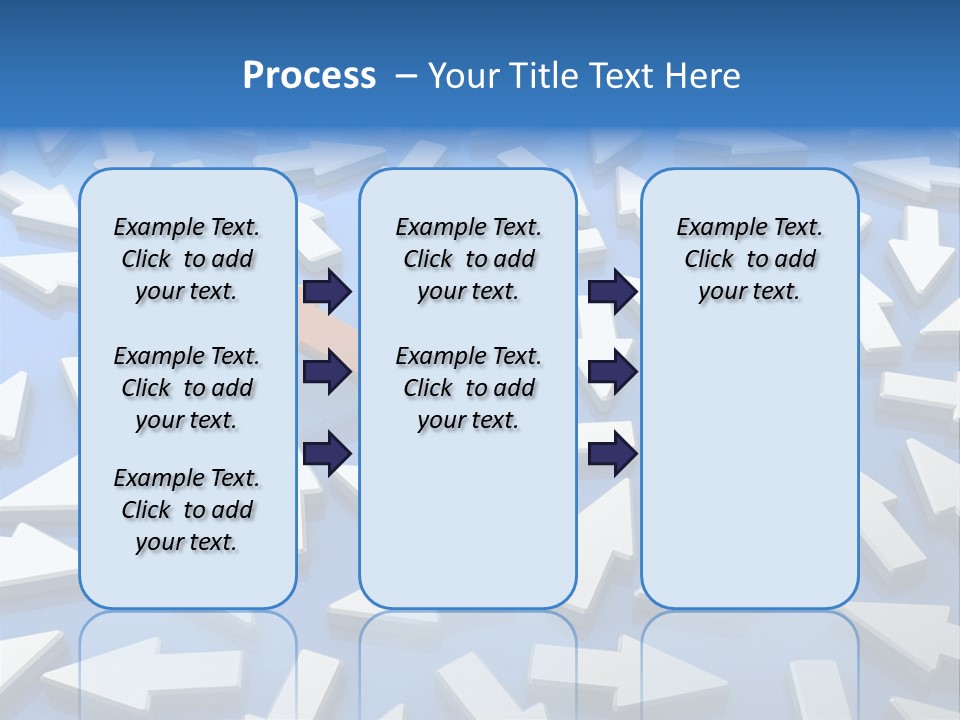 Process – Your Title Text Here

Example Text. Click to add your text.

Example Text. Click to add your text.

Example Text. Click to add your text.

Example Text. Click to add your text.

Example Text. Click to add your text.

Example Text. Click to add your text.